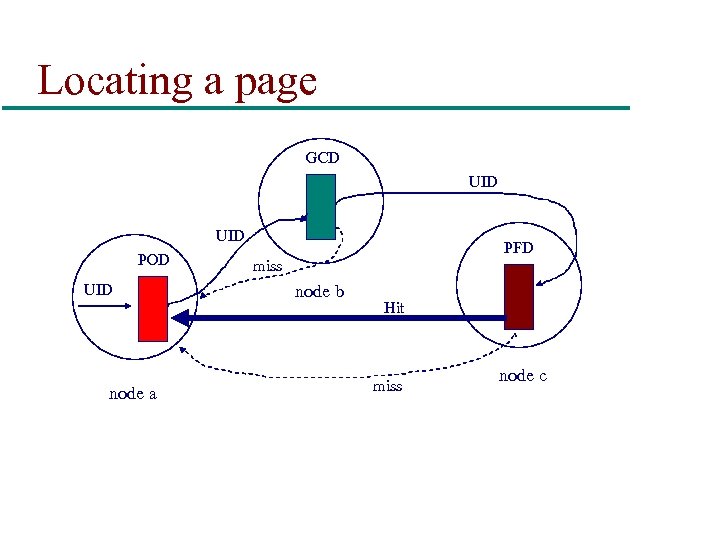 Locating a page

GCD

UID

UID

PFD

POD

miss

UID

node b

Hit

node c

miss

node a